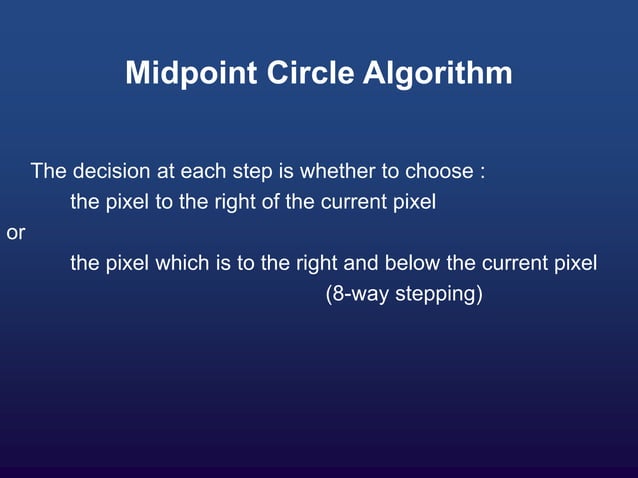 Midpoint Circle Algorithm

The decision at each step is whether to choose :
the pixel to the right of the current pixel
or
the pixel which is to the right and below the current pixel
(8-way stepping)